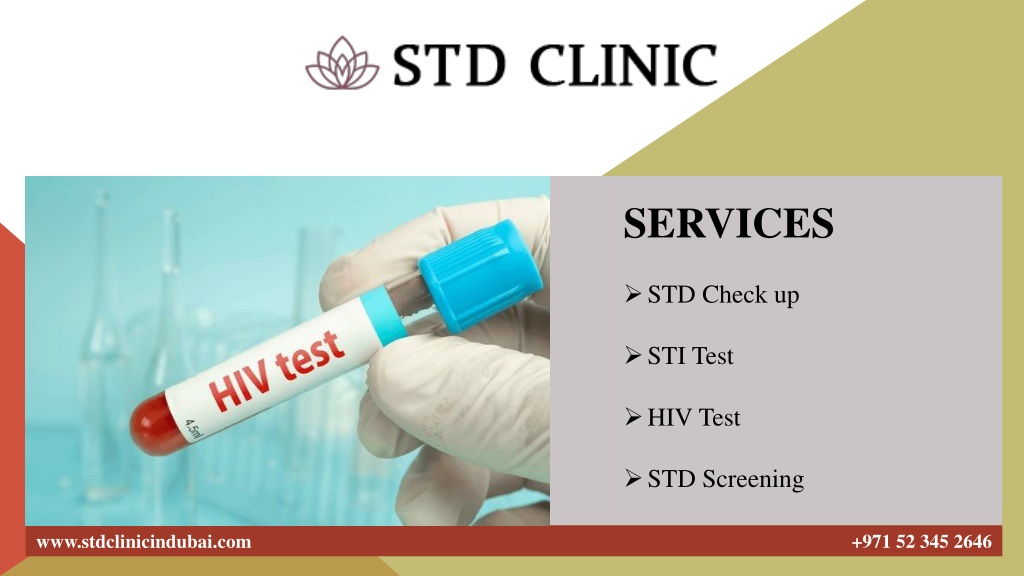 STD CLINIC

HIV test

4.5ml

SERVICES

➢ STD Check up

➢ STI Test

➢ HIV Test

➢ STD Screening

www.stdclinicindubai.com

+971 52 345 2646